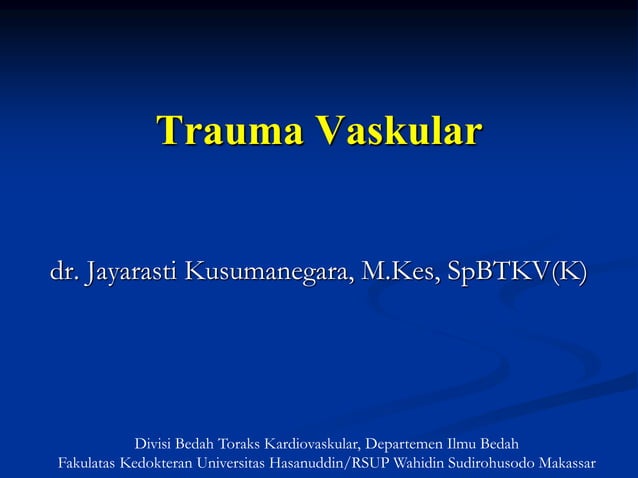 Trauma Vaskular

dr. Jayarasti Kusumanegara, M.Kes, SpBTKV(K)

Divisi Bedah Toraks Kardiovaskular, Departemen Ilmu Bedah
Fakulatas Kedokteran Universitas Hasanuddin/RSUP Wahidin Sudirohusodo Makassar